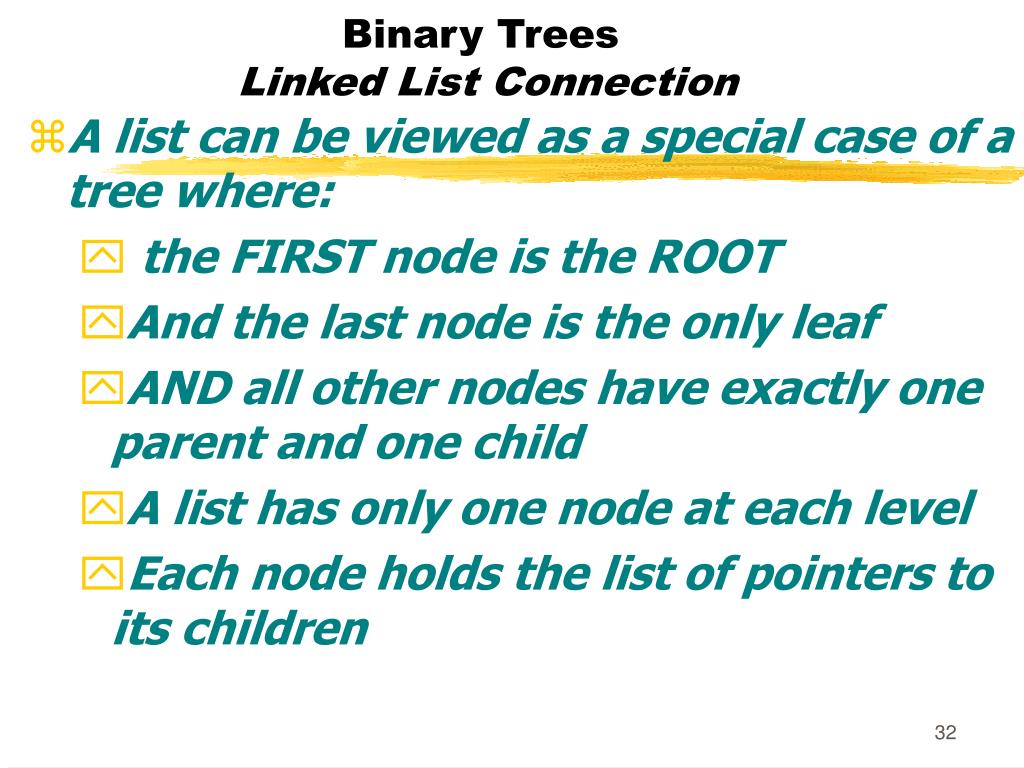 Binary Trees
Linked List Connection

A list can be viewed as a special case of a tree where:

the FIRST node is the ROOT

And the last node is the only leaf

AND all other nodes have exactly one parent and one child

A list has only one node at each level

Each node holds the list of pointers to its children

32